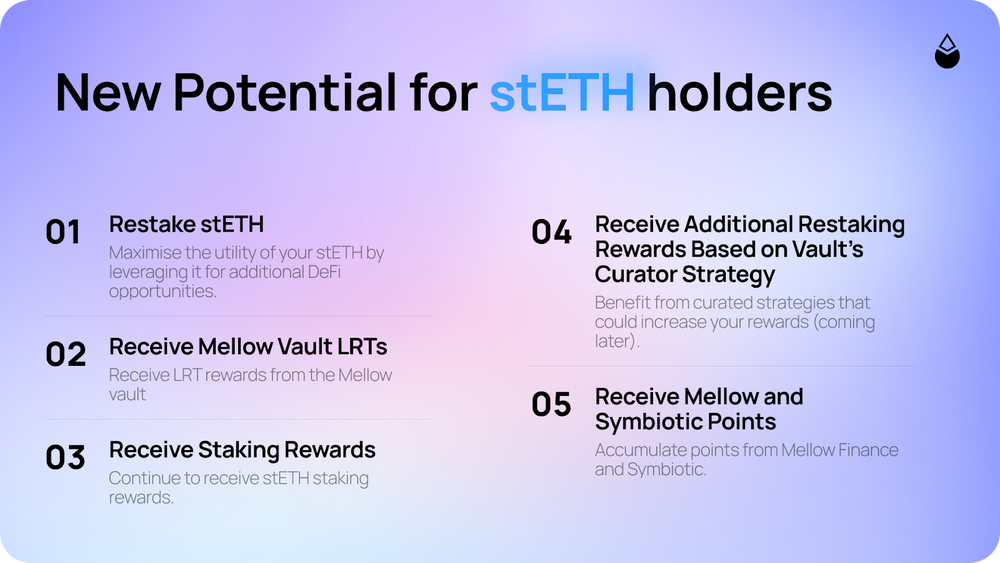 New Potential for stETH holders

01 Restake stETH
Maximise the utility of your stETH by leveraging it for additional DeFi opportunities.

02 Receive Mellow Vault LRTs
Receive LRT rewards from the Mellow vault

03 Receive Staking Rewards
Continue to receive stETH staking rewards.

04 Receive Additional Restaking Rewards Based on Vault's Curator Strategy
Benefit from curated strategies that could increase your rewards (coming later).

05 Receive Mellow and Symbiotic Points
Accumulate points from Mellow Finance and Symbiotic.